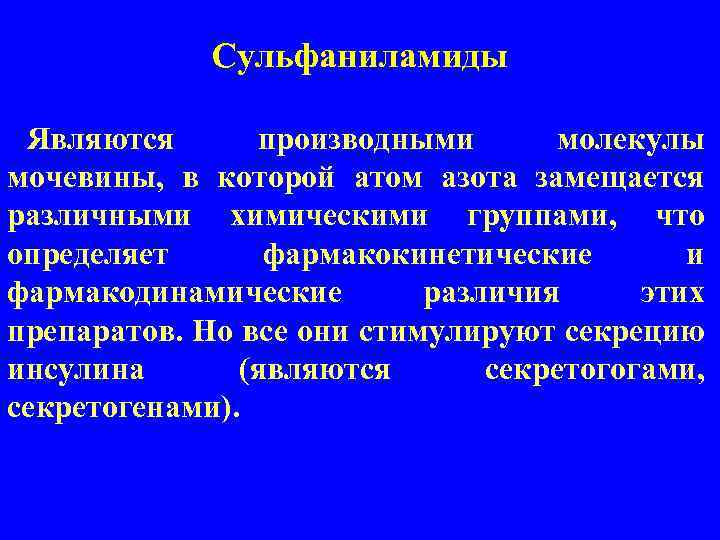 Сульфаниламиды

Являются производными молекулы мочевины, в которой атом азота замещается различными химическими группами, что определяет фармакокинетические и фармакодинамические различия этих препаратов. Но все они стимулируют секрецию инсулина (являются секретогогами, секретогенами).